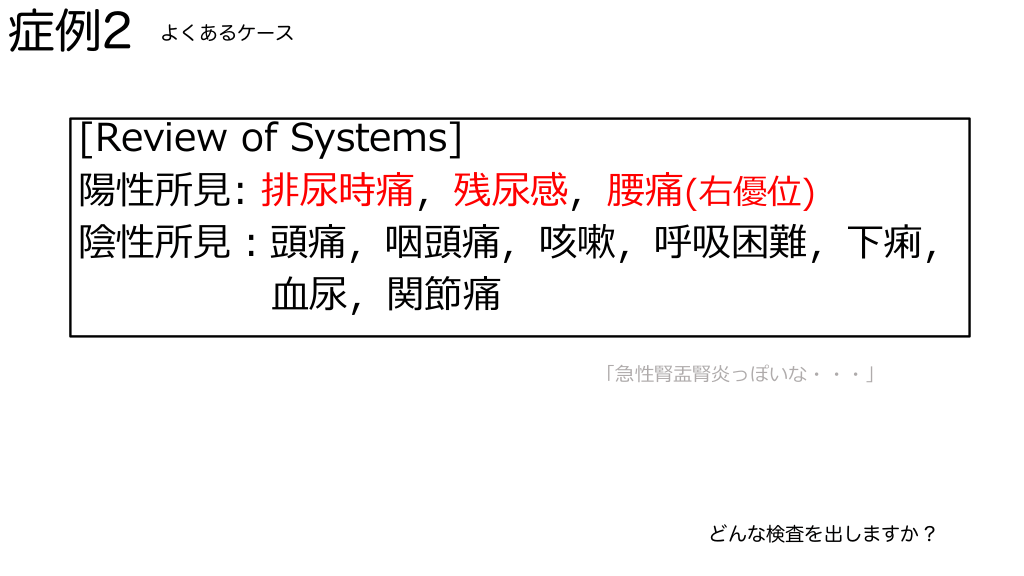 症例2 よくあるケース

[Review of Systems]
陽性所見: 排尿時痛，残尿感，腰痛(右優位)
陰性所見：頭痛，咽頭痛，咳嗽，呼吸困難，下痢，血尿，関節痛

「急性腎盂腎炎っぽいな・・・」

どんな検査を出しますか？